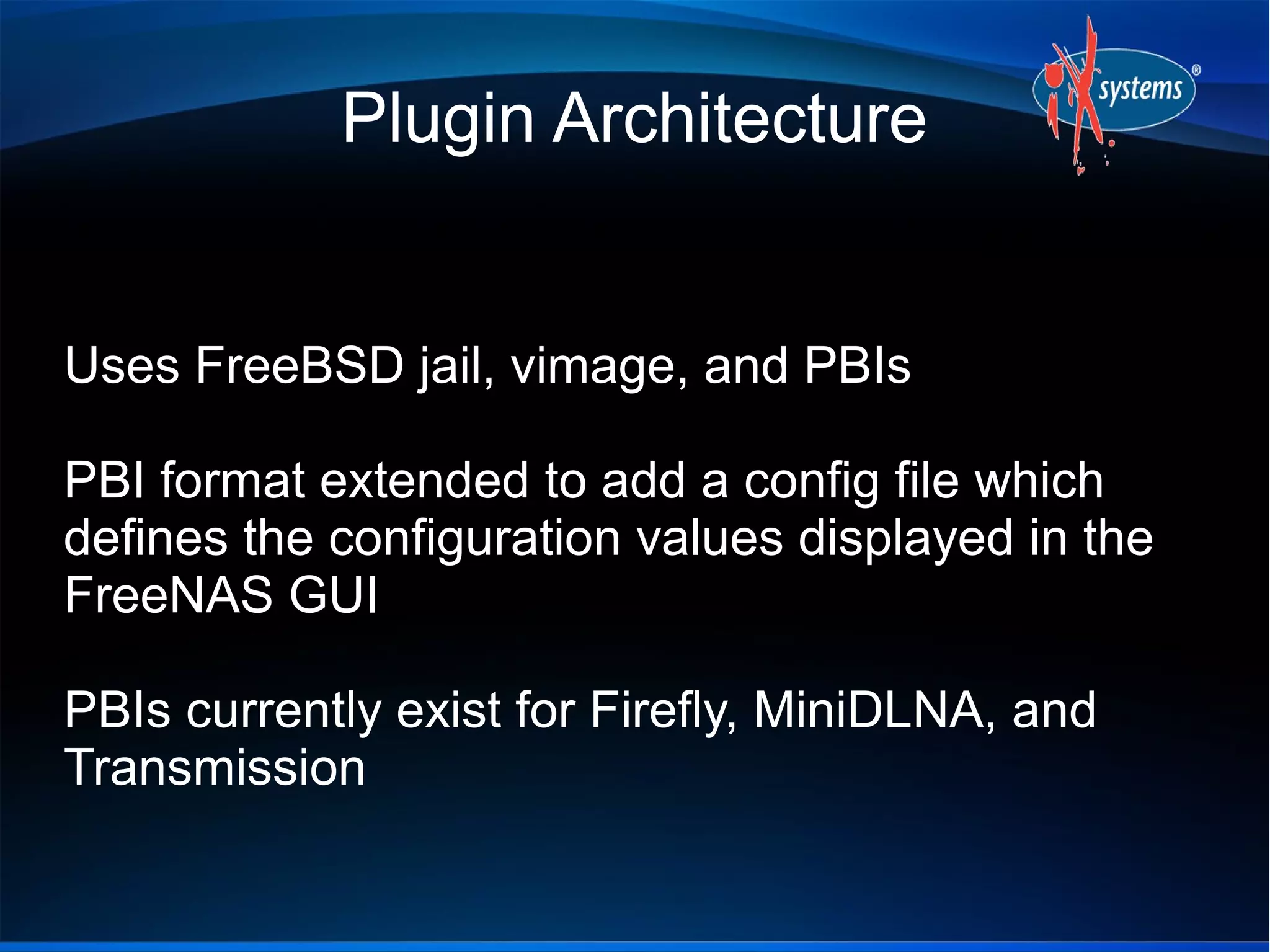 Plugin Architecture

iX systems®

Uses FreeBSD jail, vimage, and PBIs

PBI format extended to add a config file which defines the configuration values displayed in the FreeNAS GUI

PBIs currently exist for Firefly, MiniDLNA, and Transmission